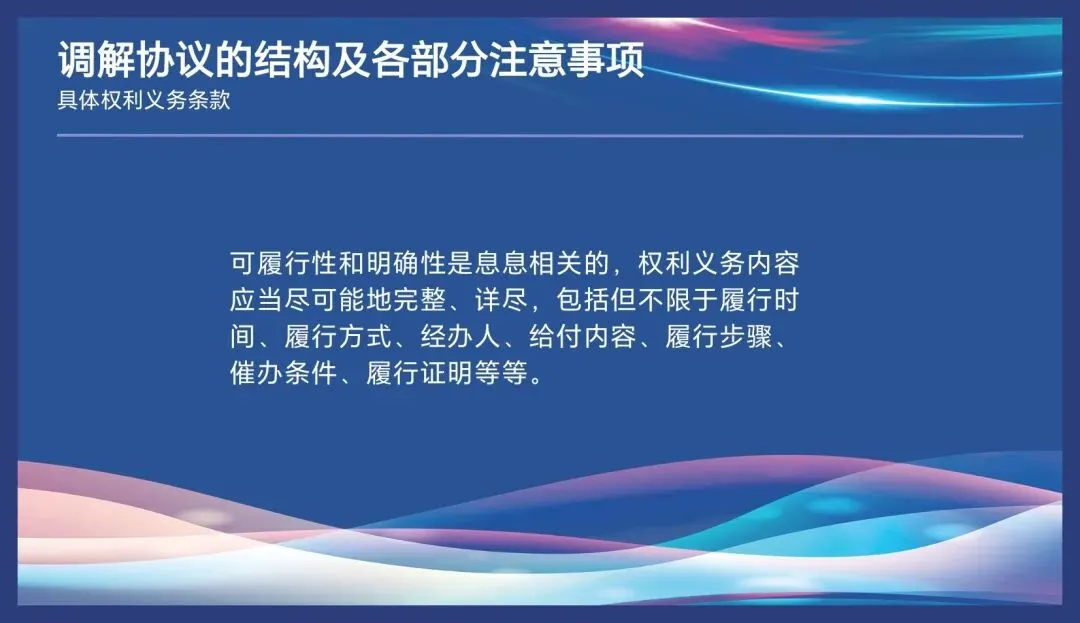 调解协议的结构及各部分注意事项
具体权利义务条款

可履行性和明确性是息息相关的，权利义务内容应当尽可能地完整、详尽，包括但不限于履行时间、履行方式、经办人、给付内容、履行步骤、催办条件、履行证明等等。